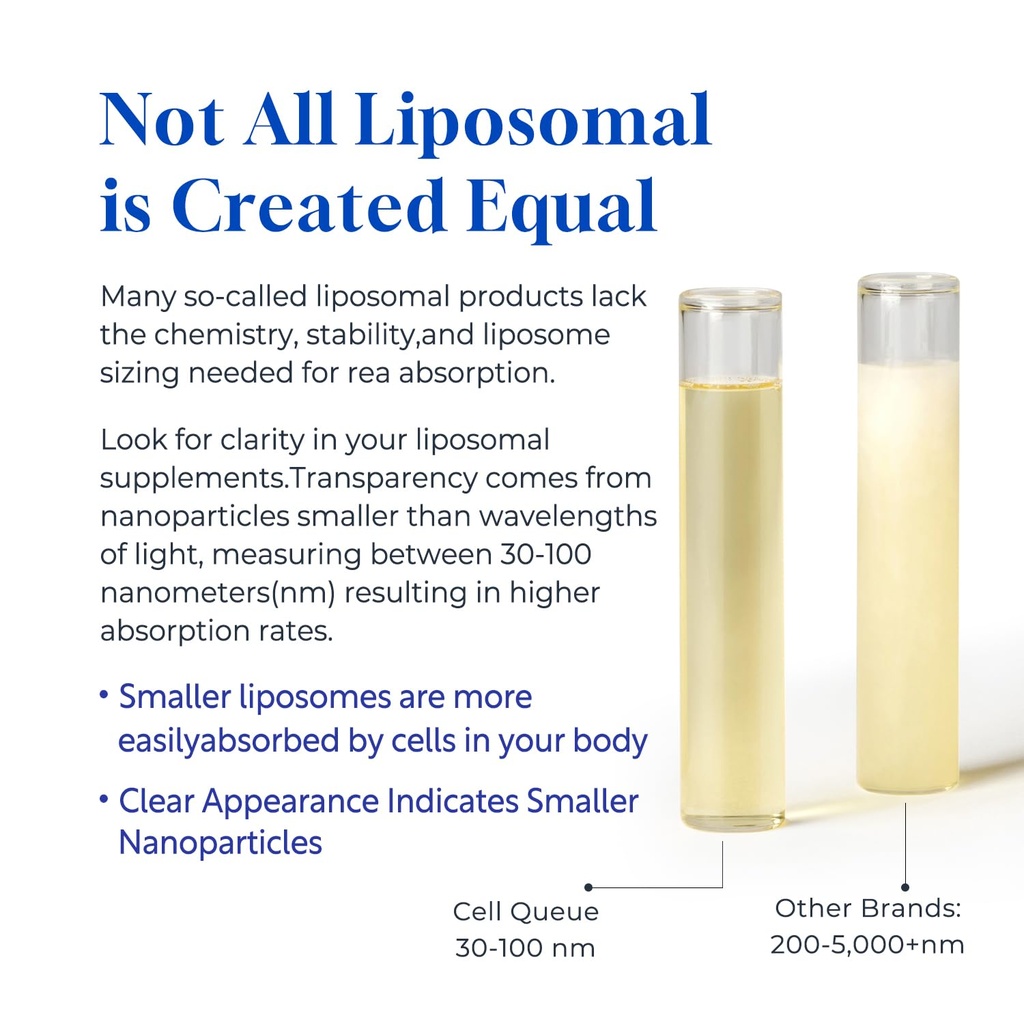 Not All Liposomal is Created Equal

Many so-called liposomal products lack the chemistry, stability,and liposome sizing needed for rea absorption.

Look for clarity in your liposomal supplements.Transparency comes from nanoparticles smaller than wavelengths of light, measuring between 30-100 nanometers(nm) resulting in higher absorption rates.

• Smaller liposomes are more easilyabsorbed by cells in your body

• Clear Appearance Indicates Smaller Nanoparticles

Cell Queue
30-100 nm

Other Brands:
200-5,000+nm